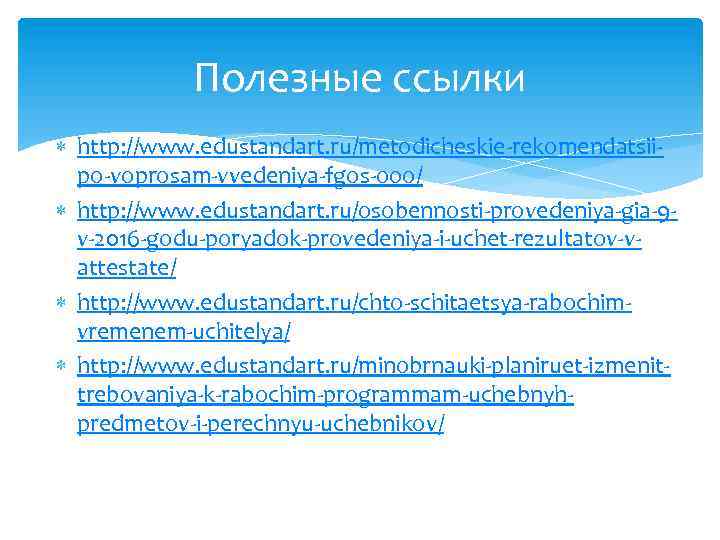 Полезные ссылки

http://www.edustandart.ru/metodicheskie-rekomendatsii-po-voprosam-vvedeniya-fgos-ooo/

http://www.edustandart.ru/osobennosti-provedeniya-gia-9-v-2016-godu-poryadok-provedeniya-i-uchet-rezultatov-v-attestate/

http://www.edustandart.ru/chto-schitaetsya-rabochim-vremenem-uchitelya/

http://www.edustandart.ru/minobrnauki-planiruet-izmenit-trebovaniya-k-rabochim-programmam-uchebnyh-predmetov-i-perechnyu-uchebnikov/